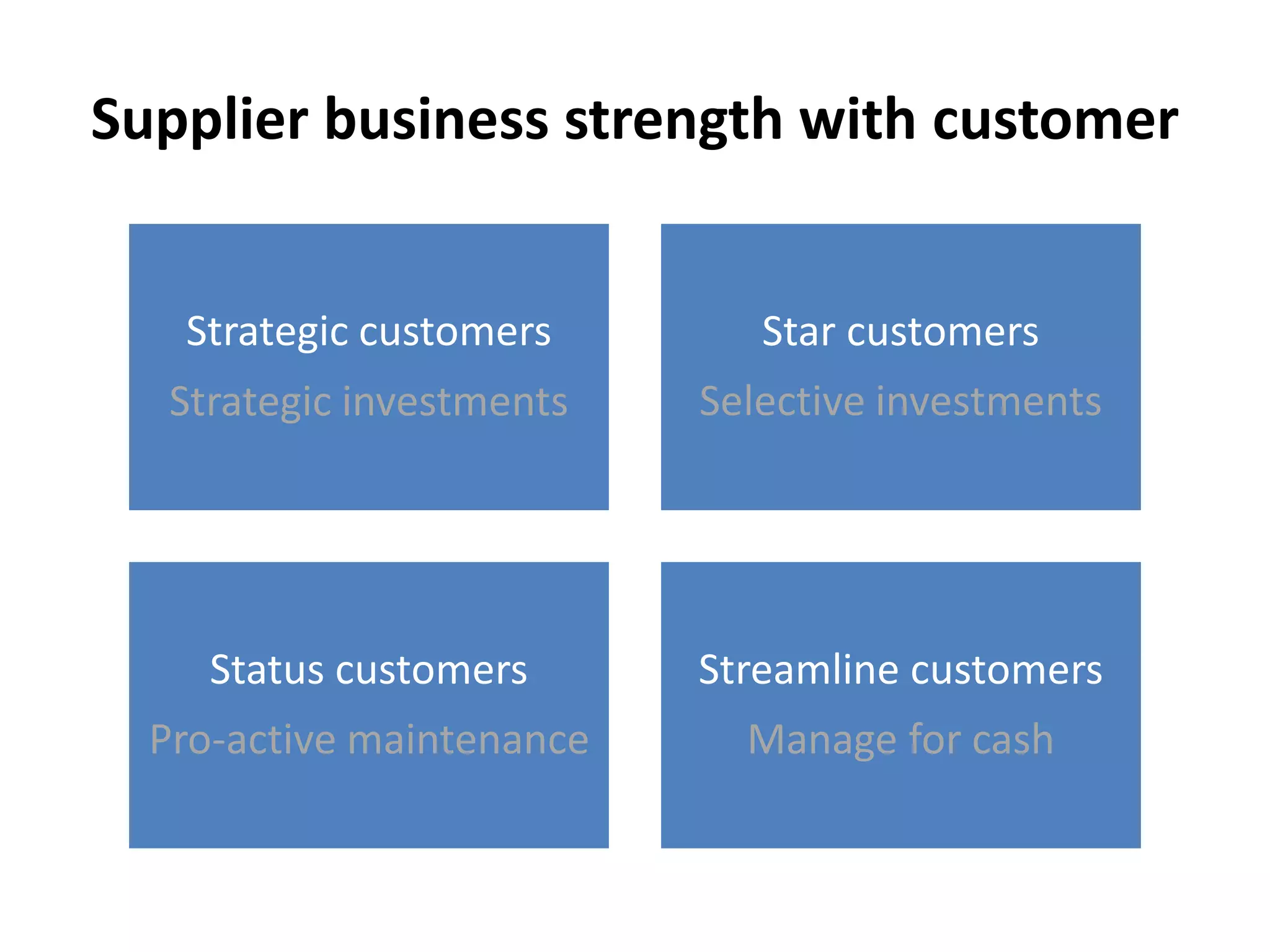 Supplier business strength with customer

Strategic customers

Strategic investments

Star customers

Selective investments

Status customers

Pro-active maintenance

Streamline customers

Manage for cash